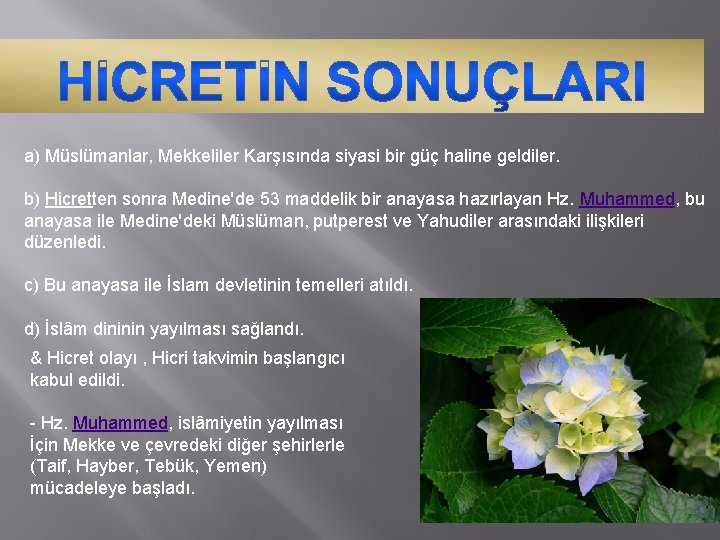 HİCRETİN SONUÇLARI

a) Müslümanlar, Mekkeliler Karşısında siyasi bir güç haline geldiler.

b) Hicretten sonra Medine'de 53 maddelik bir anayasa hazırlayan Hz. Muhammed, bu anayasa ile Medine'deki Müslüman, putperest ve Yahudiler arasındaki ilişkileri düzenledi.

c) Bu anayasa ile İslam devletinin temelleri atıldı.

d) İslâm dininin yayılması sağlandı.

& Hicret olayı , Hicri takvimin başlangıcı kabul edildi.

- Hz. Muhammed, islâmiyetin yayılması İçin Mekke ve çevredeki diğer şehirlerle (Taif, Hayber, Tebük, Yemen) mücadeleye başladı.